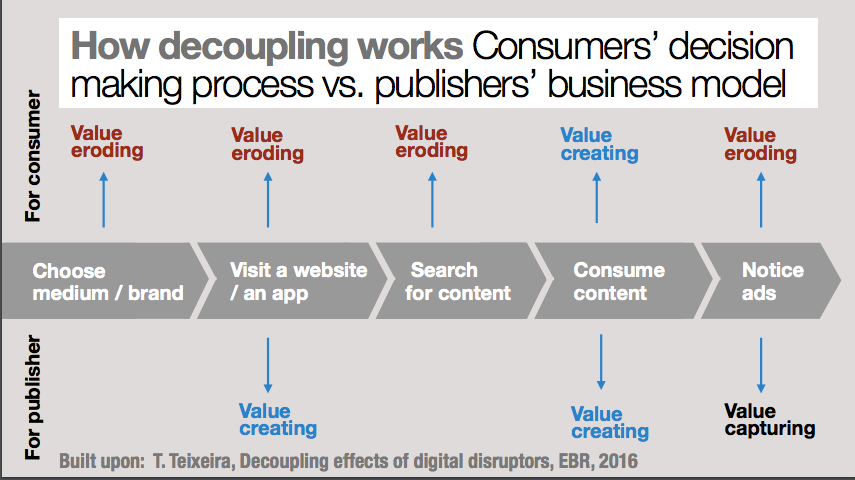 How decoupling works Consumers' decision making process vs. publishers' business model

For consumer

Value eroding

Value eroding

Value eroding

Value creating

Value eroding

Choose medium / brand

Visit a website / an app

Search for content

Consume content

Notice ads

For publisher

Value creating

Value creating

Value capturing

Built upon: T. Teixeira, Decoupling effects of digital disruptors, EBR, 2016